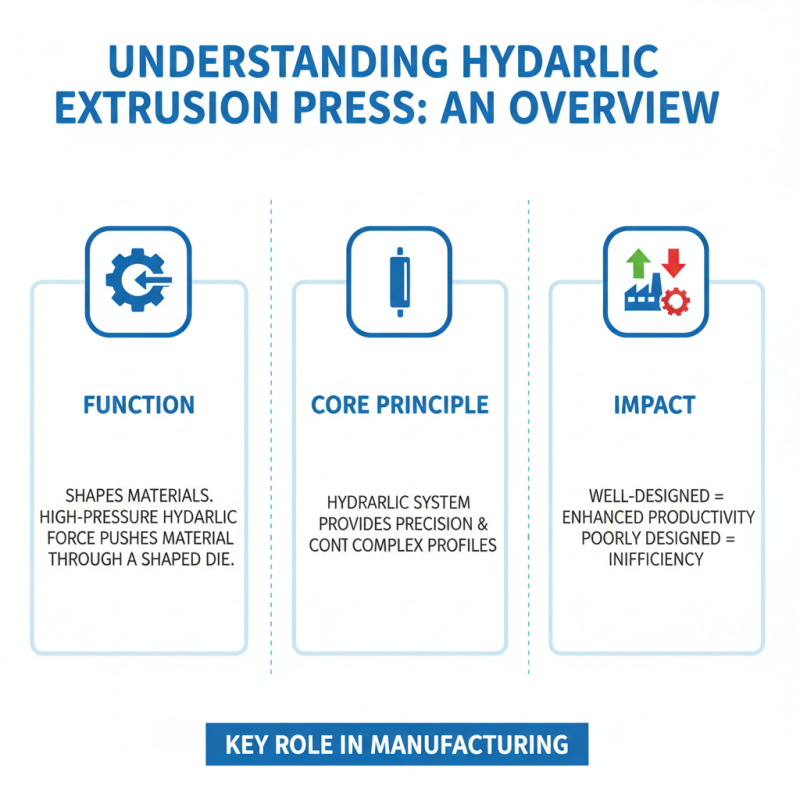 UNDERSTANDING HYDARLIC EXTRUSION PRESS: AN OVERVIEW

FUNCTION

SHAPES MATERIALS. HIGH-PRESSURE HYDARLIC FORCE PUSHES MATERIAL THROUGH A SHAPED DIE.

CORE PRINCIPLE

HYDRARLIC SYSTEM PROVIDES PRECISION & CONT COMPLEX PROFILES

IMPACT

WELL-DESIGNED = ENHANCED PRODUCTIVITY POORLY DESIGNED = INIFFICIENCY

KEY ROLE IN MANUFACTURING